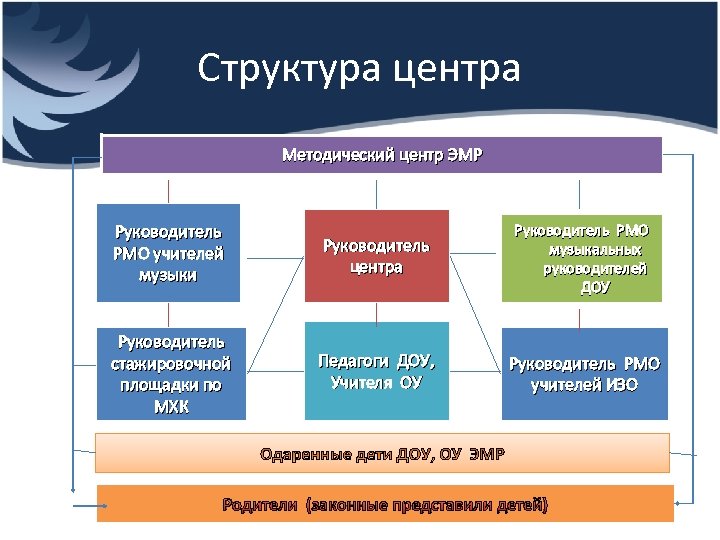 Структура центра

Методический центр ЭМР

Руководитель РМО учителей музыки

Руководитель центра

Руководитель РМО музыкальных руководителей ДОУ

Руководитель стажировочной площадки по МХК

Педагоги ДОУ, Учителя ОУ

Руководитель РМО учителей ИЗО

Одаренные дети ДОУ, ОУ ЭМР

Родители (законные представили детей)